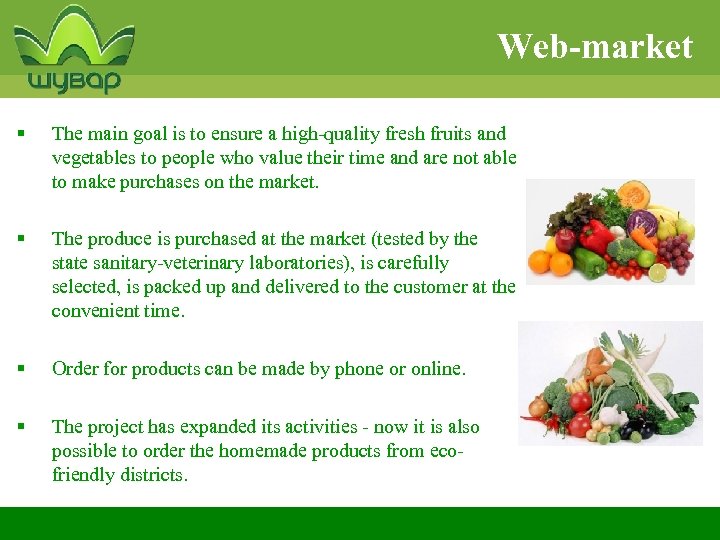 шувар

Web-market

▪ The main goal is to ensure a high-quality fresh fruits and vegetables to people who value their time and are not able to make purchases on the market.

▪ The produce is purchased at the market (tested by the state sanitary-veterinary laboratories), is carefully selected, is packed up and delivered to the customer at the convenient time.

▪ Order for products can be made by phone or online.

▪ The project has expanded its activities - now it is also possible to order the homemade products from eco-friendly districts.